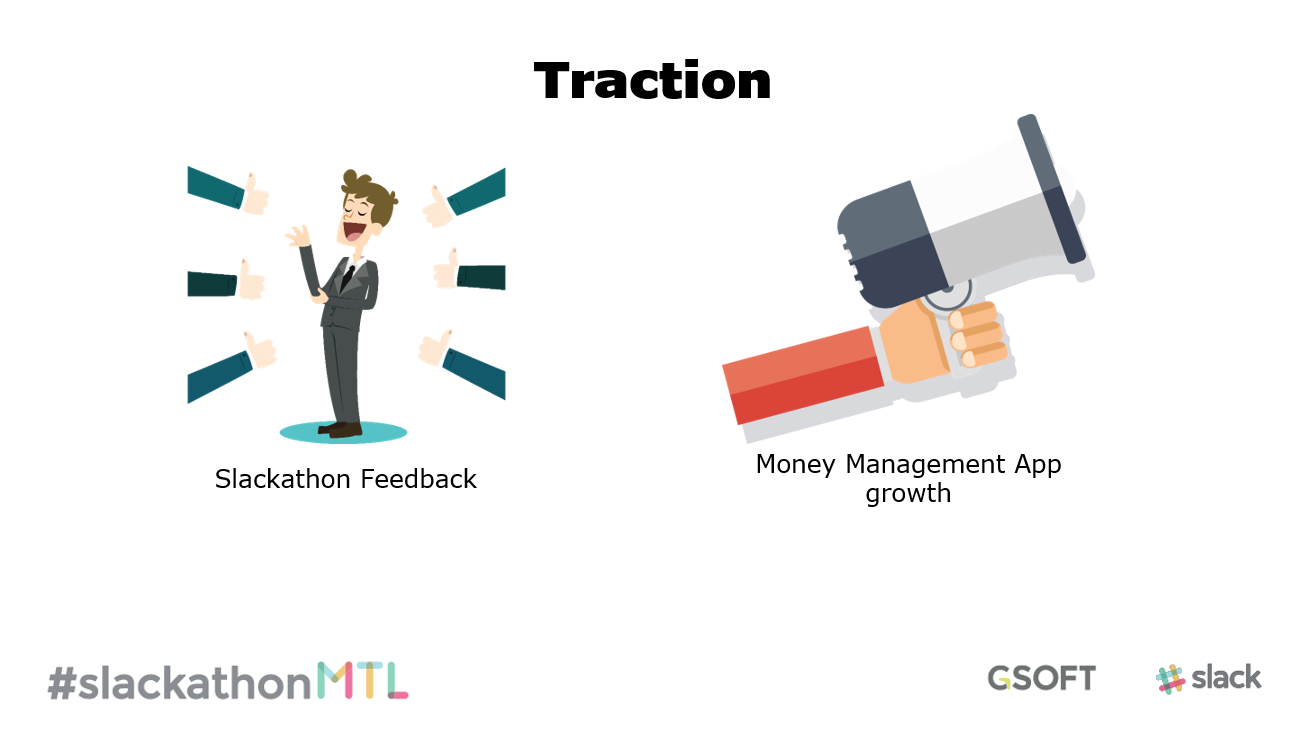 Traction

Slackathon Feedback

Money Management App growth

#slackathonMTL

GSOFT

slack